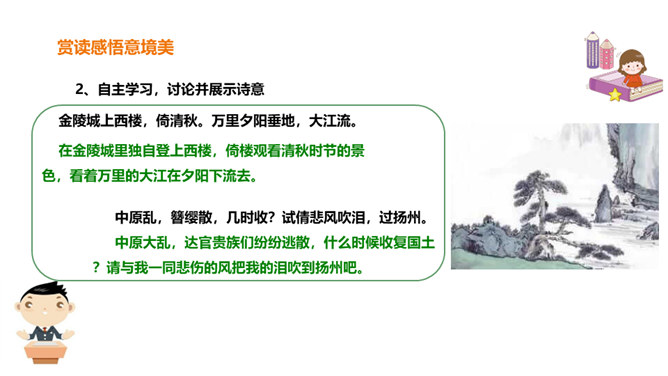 赏读感悟意境美

2、自主学习，讨论并展示诗意

金陵城上西楼，倚清秋。万里夕阳垂地，大江流。

在金陵城里独自登上西楼，倚楼观看清秋时节的景色，看着万里的大江在夕阳下流去。

中原乱，簪缨散，几时收？试倩悲风吹泪，过扬州。

中原大乱，达官贵族们纷纷逃散，什么时候收复国土？请与我一同悲伤的风把我的泪吹到扬州吧。